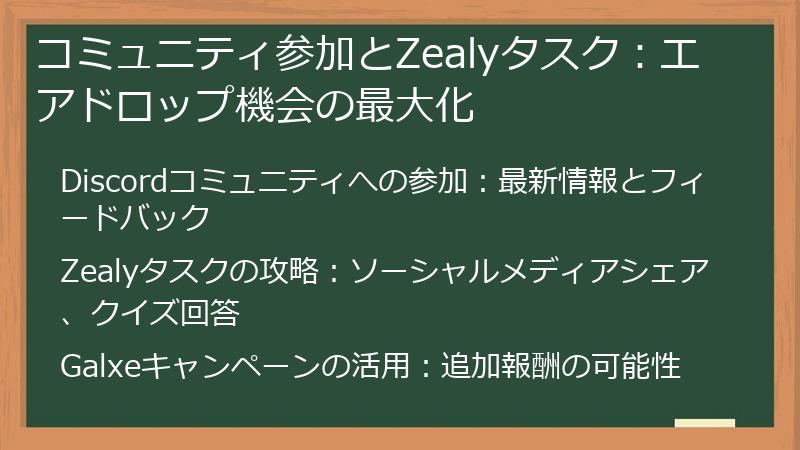 コミュニティ参加とZealyタスク：エアドロップ機会の最大化

Discordコミュニティへの参加：最新情報とフィードバック

Zealyタスクの攻略：ソーシャルメディアシェア、クイズ回答

Galxeキャンペーンの活用：追加報酬の可能性